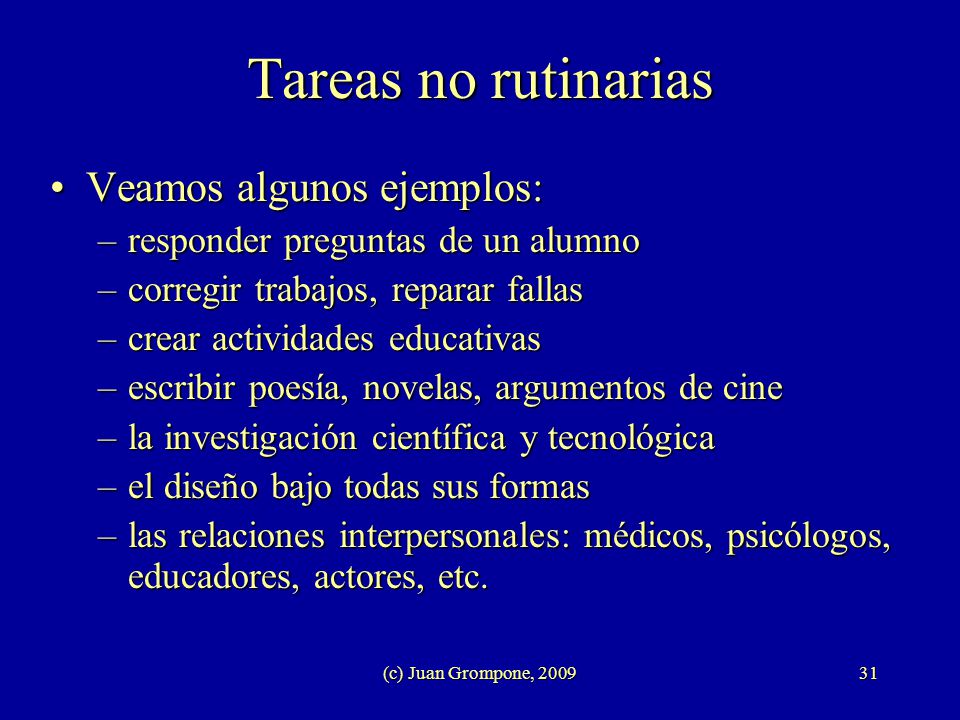 Tareas no rutinarias

• Veamos algunos ejemplos:
– responder preguntas de un alumno
– corregir trabajos, reparar fallas
– crear actividades educativas
– escribir poesía, novelas, argumentos de cine
– la investigación científica y tecnológica
– el diseño bajo todas sus formas
– las relaciones interpersonales: médicos, psicólogos, educadores, actores, etc.

(c) Juan Grompone, 2009

31